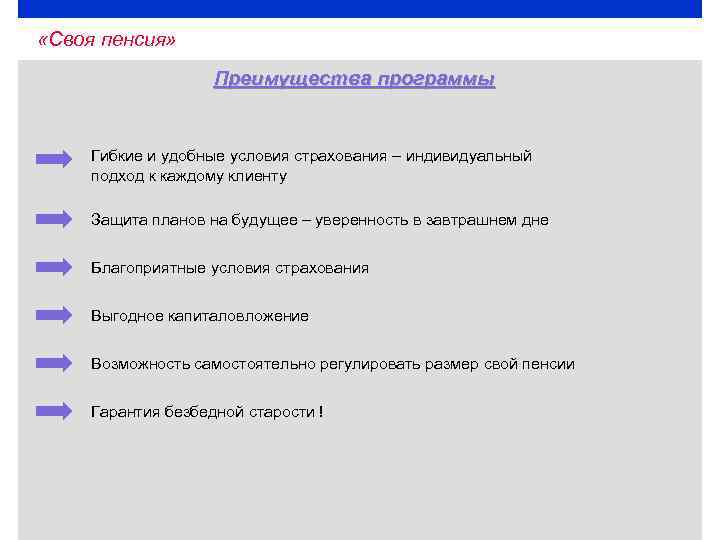 «Своя пенсия»

Преимущества программы

Гибкие и удобные условия страхования – индивидуальный подход к каждому клиенту

Защита планов на будущее – уверенность в завтрашнем дне

Благоприятные условия страхования

Выгодное капиталовложение

Возможность самостоятельно регулировать размер свой пенсии

Гарантия безбедной старости !